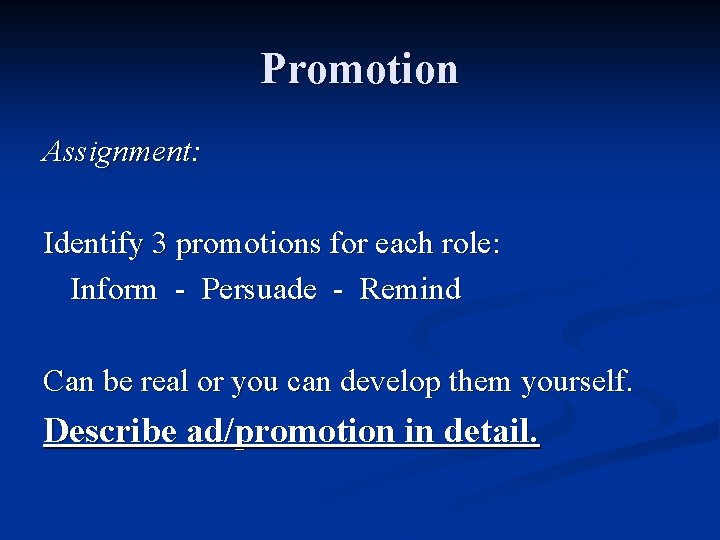 Promotion

Assignment:

Identify 3 promotions for each role:
Inform - Persuade - Remind

Can be real or you can develop them yourself.

Describe ad/promotion in detail.